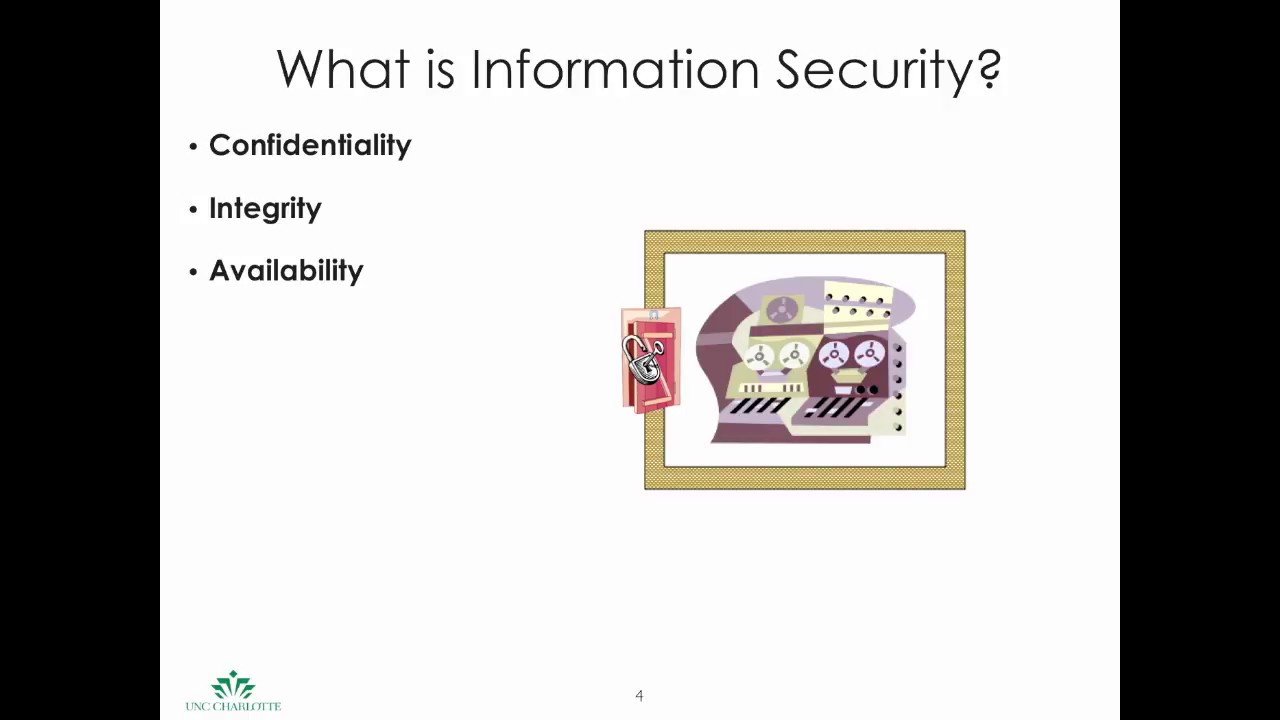 What is Information Security?

• Confidentiality

• Integrity

• Availability

UNC CHARLOTTE

4